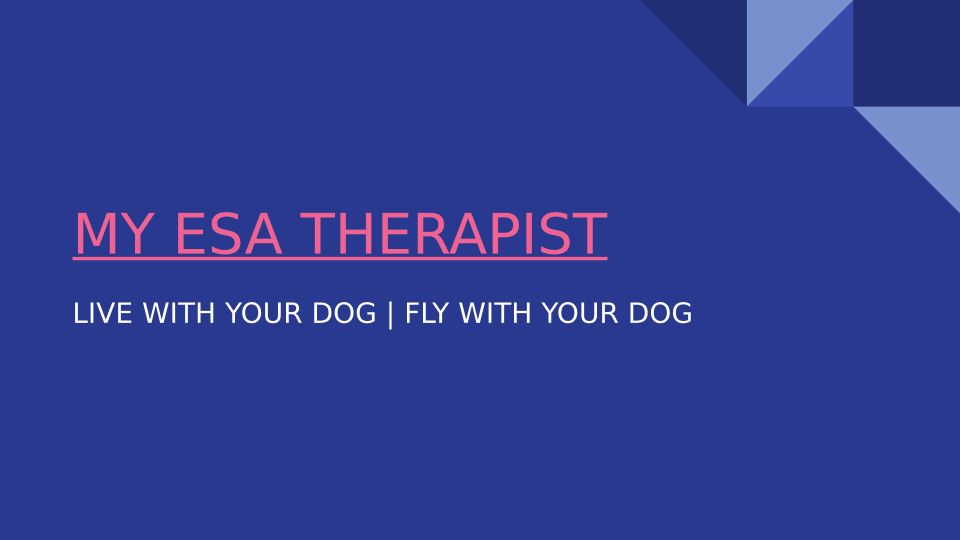 MY ESA THERAPIST

LIVE WITH YOUR DOG | FLY WITH YOUR DOG